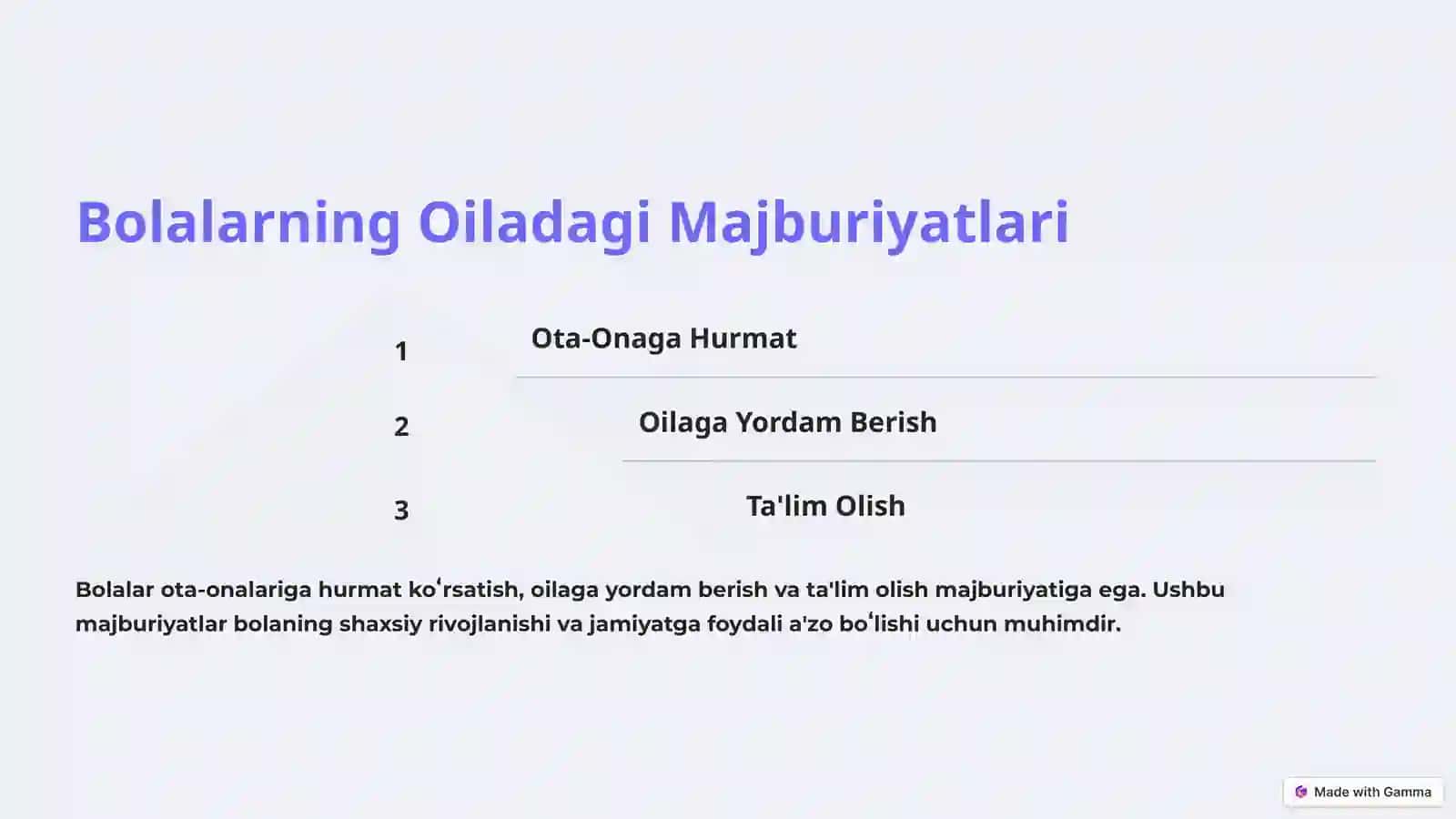 Bolalarning Oiladagi Majburiyatlari

1 Ota-Onaga Hurmat

2 Oilaga Yordam Berish

3 Ta'lim Olish

Bolalar ota-onalariga hurmat koʻrsatish, oilaga yordam berish va ta'lim olish majburiyatiga ega. Ushbu majburiyatlar bolaning shaxsiy rivojlanishi va jamiyatga foydali a'zo boʻlishi uchun muhimdir.

Made with Gamma